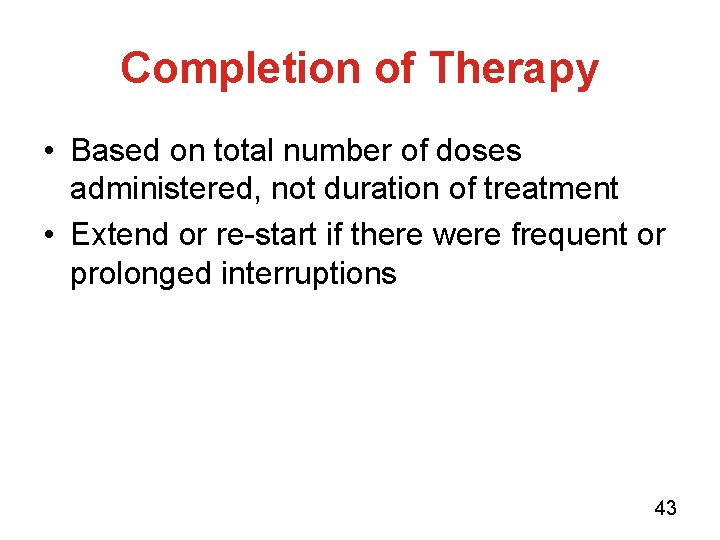 Completion of Therapy

• Based on total number of doses administered, not duration of treatment
• Extend or re-start if there were frequent or prolonged interruptions

43